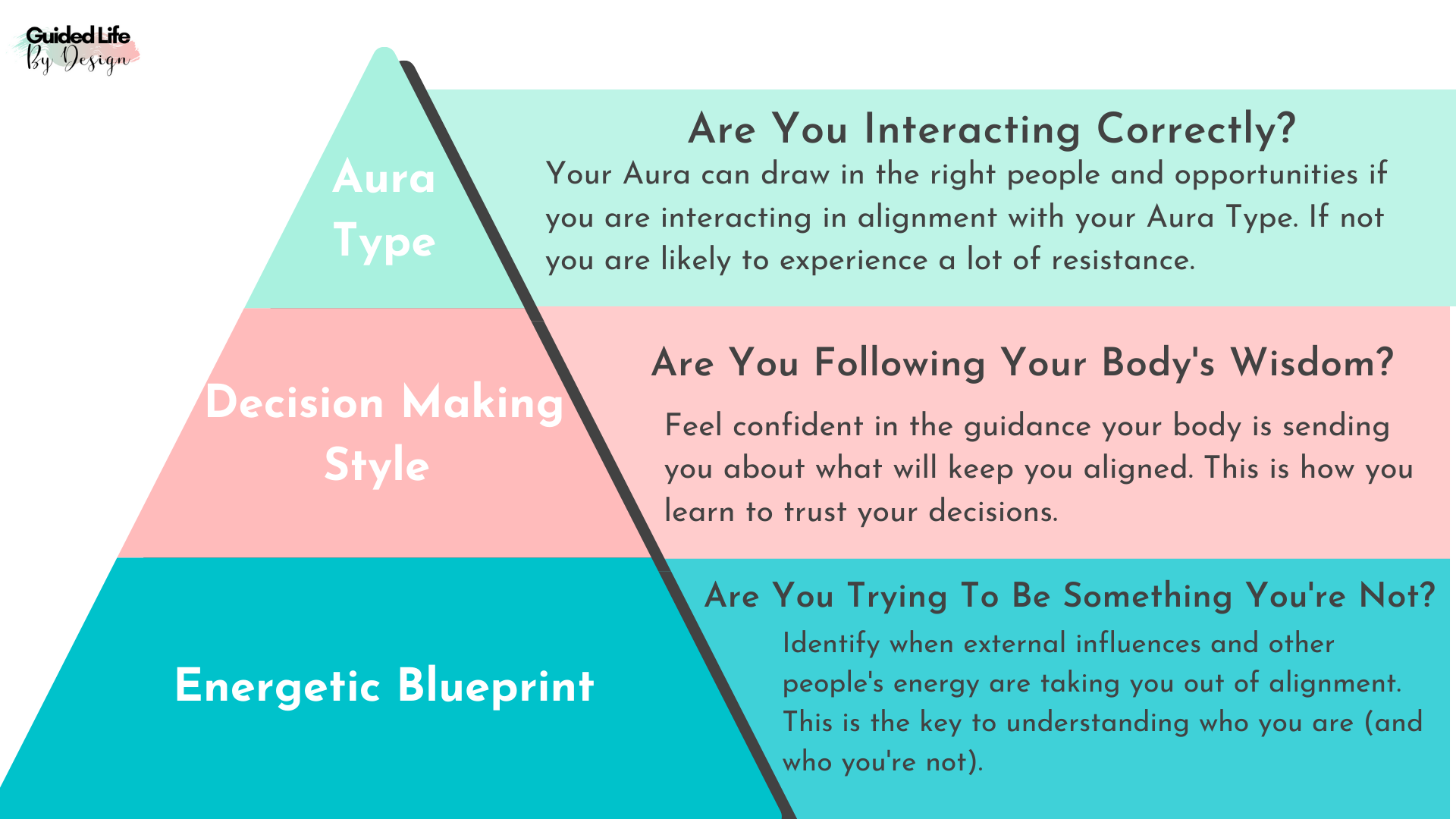 Guided Life
By Design

Aura Type

Are You Interacting Correctly?

Your Aura can draw in the right people and opportunities if you are interacting in alignment with your Aura Type. If not you are likely to experience a lot of resistance.

Decision Making Style

Are You Following Your Body's Wisdom?

Feel confident in the guidance your body is sending you about what will keep you aligned. This is how you learn to trust your decisions.

Energetic Blueprint

Are You Trying To Be Something You're Not?

Identify when external influences and other people's energy are taking you out of alignment. This is the key to understanding who you are (and who you're not).